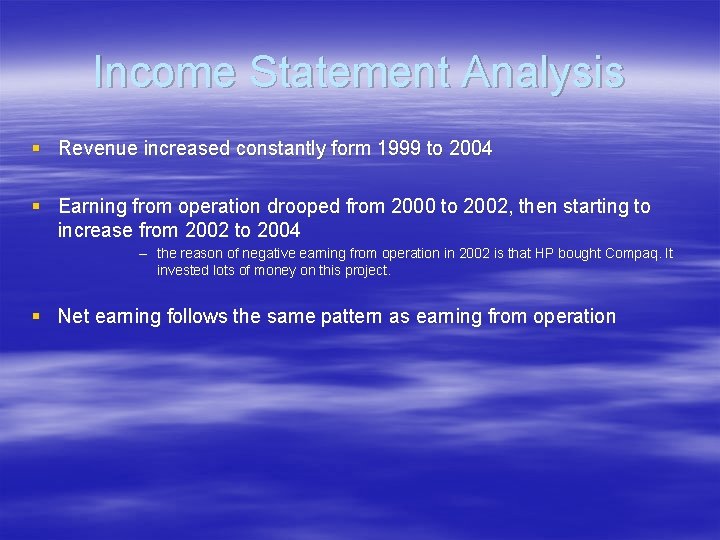 Income Statement Analysis

▪ Revenue increased constantly form 1999 to 2004

▪ Earning from operation drooped from 2000 to 2002, then starting to increase from 2002 to 2004

– the reason of negative earning from operation in 2002 is that HP bought Compaq. It invested lots of money on this project.

▪ Net earning follows the same pattern as earning from operation